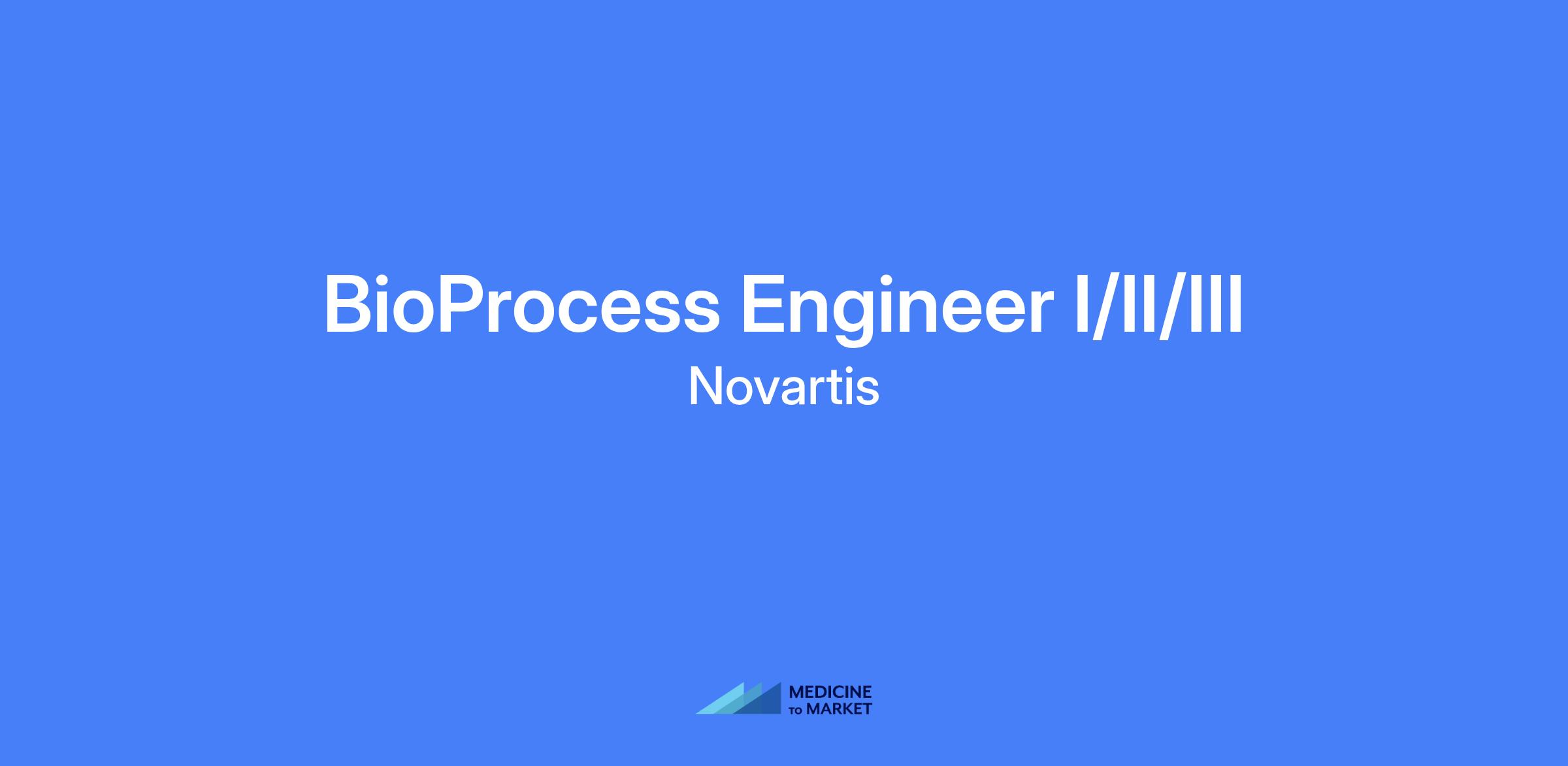 BioProcess Engineer I/II/III
Novartis

MEDICINE TO MARKET